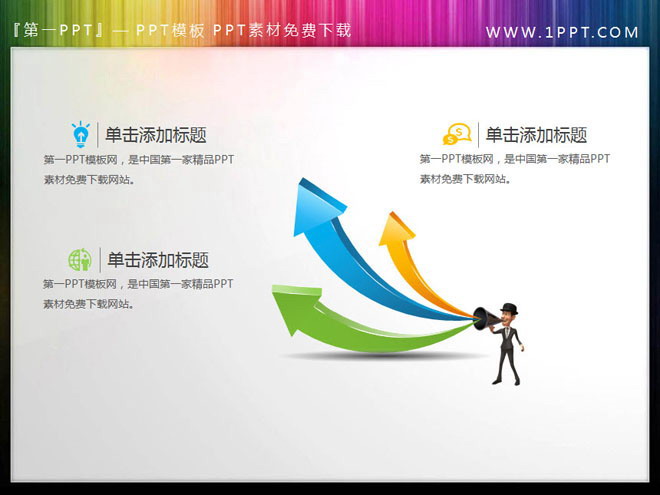 『第一PPT』— PPT模板 PPT素材免费下载

WWW.1PPT.COM

单击添加标题

第一PPT模板网，是中国第一家精品PPT素材免费下载网站。

单击添加标题

第一PPT模板网，是中国第一家精品PPT素材免费下载网站。

单击添加标题

第一PPT模板网，是中国第一家精品PPT素材免费下载网站。